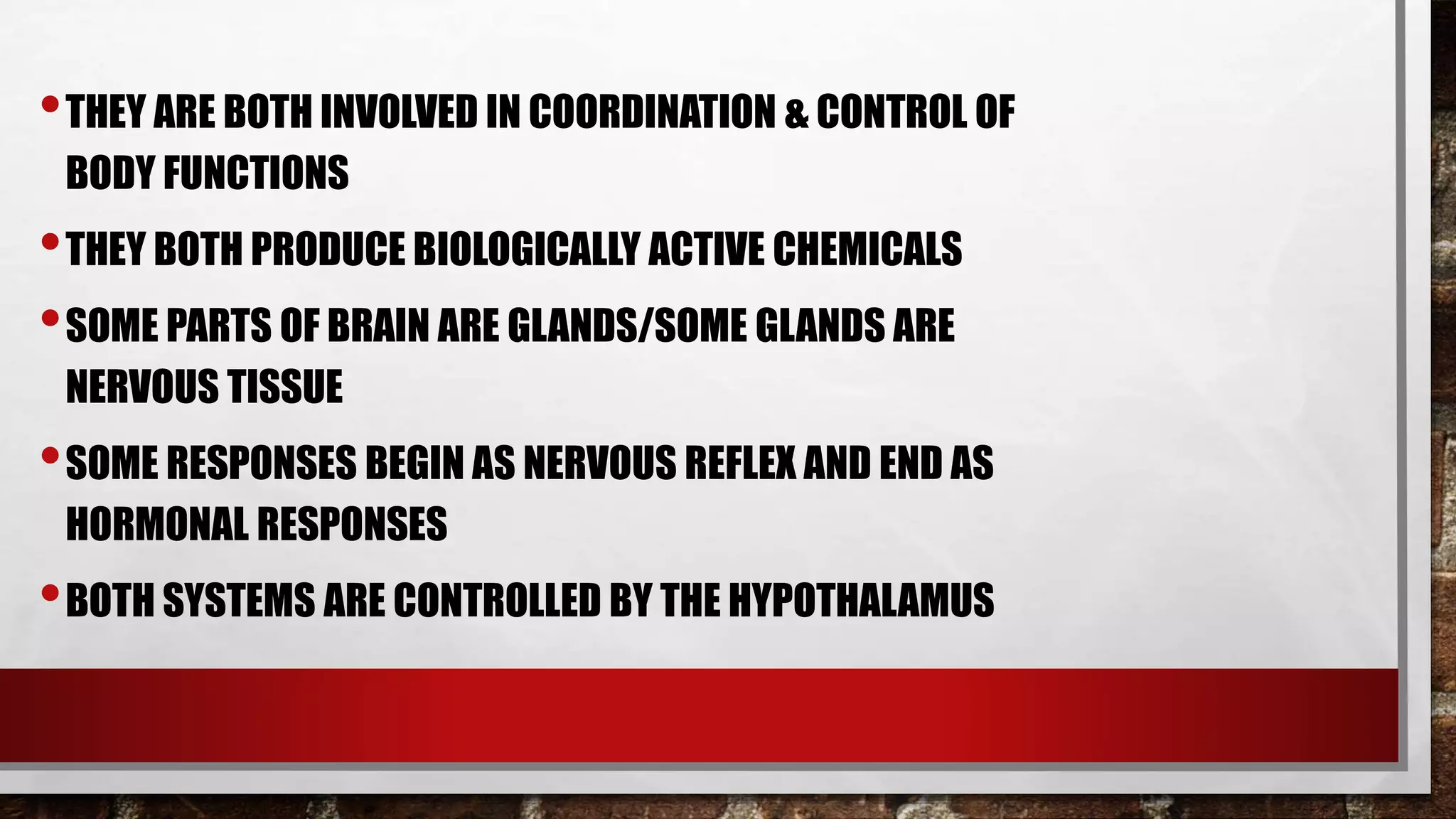 • THEY ARE BOTH INVOLVED IN COORDINATION & CONTROL OF BODY FUNCTIONS

• THEY BOTH PRODUCE BIOLOGICALLY ACTIVE CHEMICALS

• SOME PARTS OF BRAIN ARE GLANDS/SOME GLANDS ARE NERVOUS TISSUE

• SOME RESPONSES BEGIN AS NERVOUS REFLEX AND END AS HORMONAL RESPONSES

• BOTH SYSTEMS ARE CONTROLLED BY THE HYPOTHALAMUS